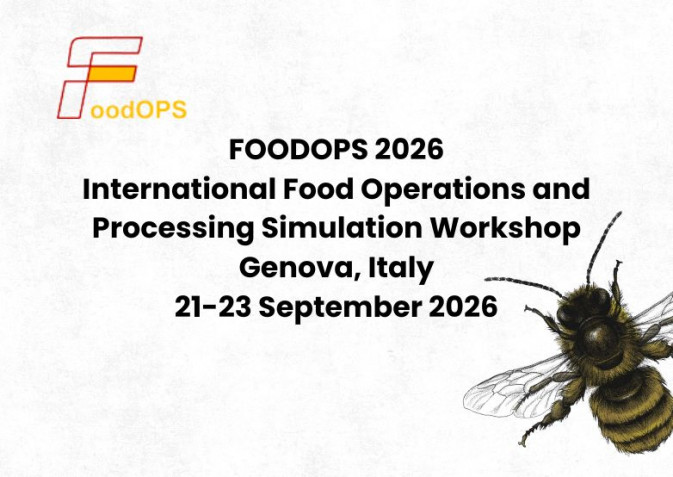 FoodOPS

FOODOPS 2026
International Food Operations and Processing Simulation Workshop
Genova, Italy
21-23 September 2026